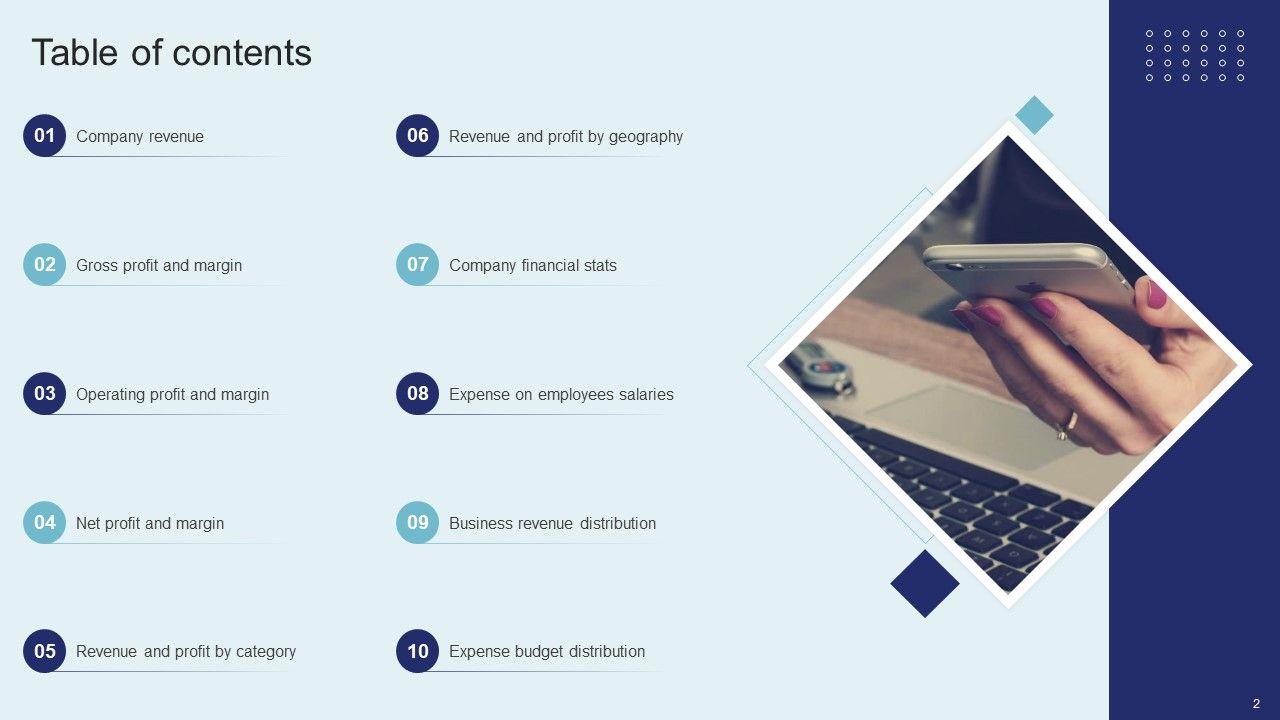 Table of contents

01 Company revenue

02 Gross profit and margin

03 Operating profit and margin

04 Net profit and margin

05 Revenue and profit by category

06 Revenue and profit by geography

07 Company financial stats

08 Expense on employees salaries

09 Business revenue distribution

10 Expense budget distribution

2